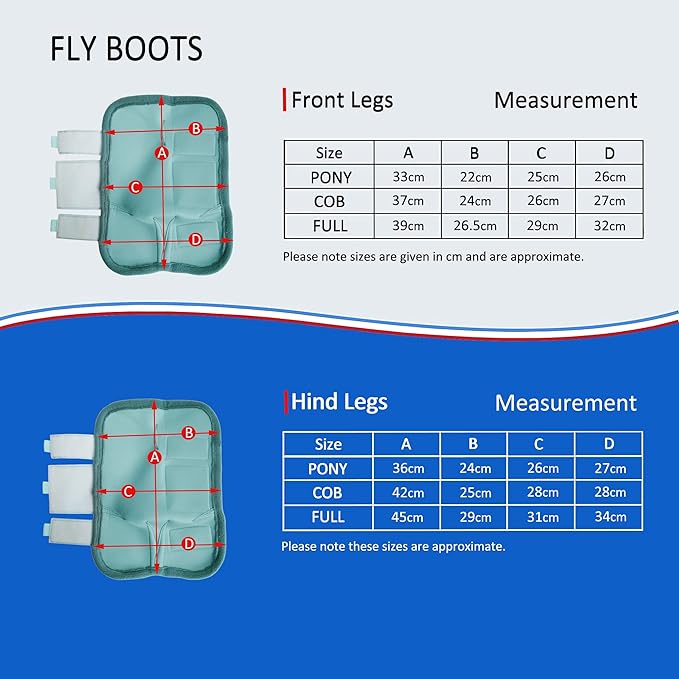 FLY BOOTS

B
A
C
D

Front Legs Measurement

| Size | A | B | C | D |
|---|---|---|---|---|
| PONY | 33cm | 22cm | 25cm | 26cm |
| COB | 37cm | 24cm | 26cm | 27cm |
| FULL | 39cm | 26.5cm | 29cm | 32cm |

Please note sizes are given in cm and are approximate.

B
A
C
D

Hind Legs Measurement

| Size | A | B | C | D |
|---|---|---|---|---|
| PONY | 36cm | 24cm | 26cm | 27cm |
| COB | 42cm | 25cm | 28cm | 28cm |
| FULL | 45cm | 29cm | 31cm | 34cm |

Please note these sizes are approximate.